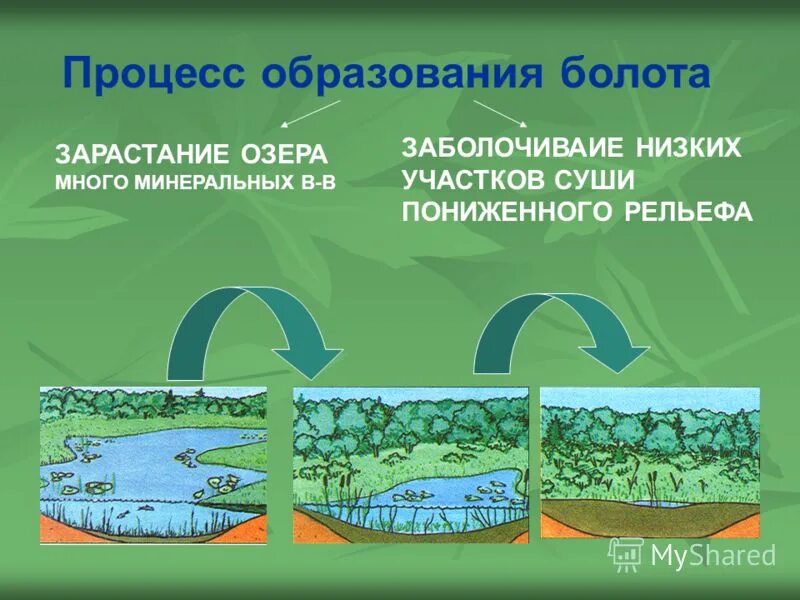 Процесс образования болота

ЗАРАСТАНИЕ ОЗЕРА
МНОГО МИНЕРАЛЬНЫХ В-В

ЗАБОЛОЧИВАИЕ НИЗКИХ УЧАСТКОВ СУШИ ПОНИЖЕННОГО РЕЛЬЕФА

MyShared